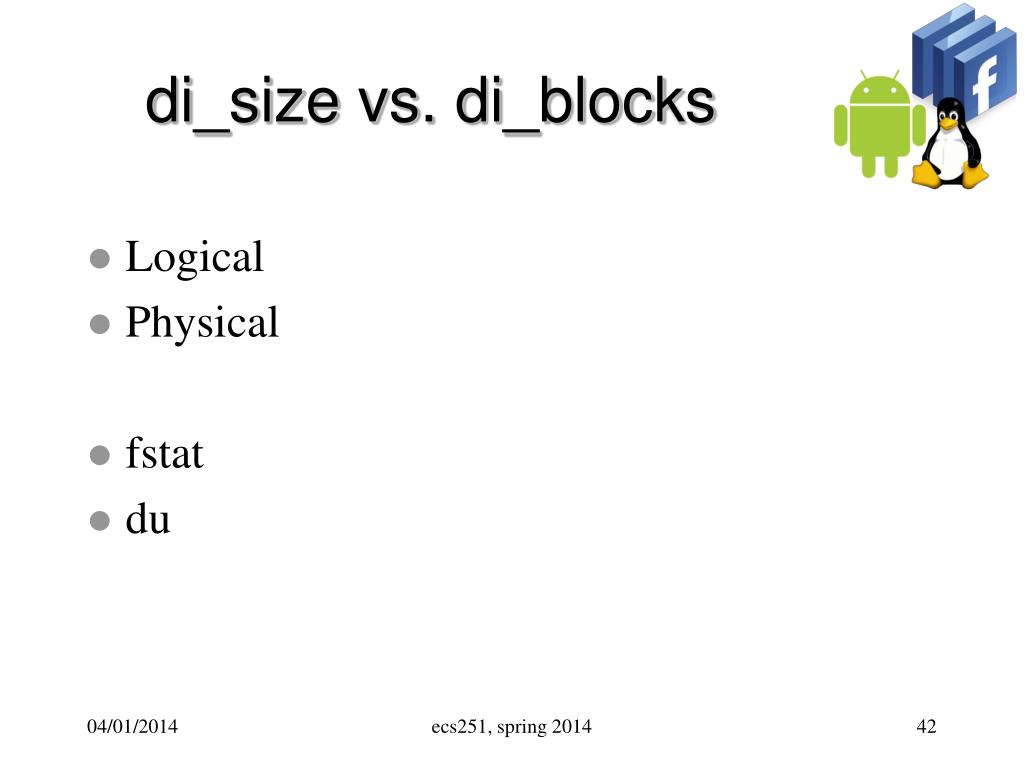 di_size vs. di_blocks

f

- Logical
- Physical

- fstat
- du

04/01/2014 ecs251, spring 2014 42